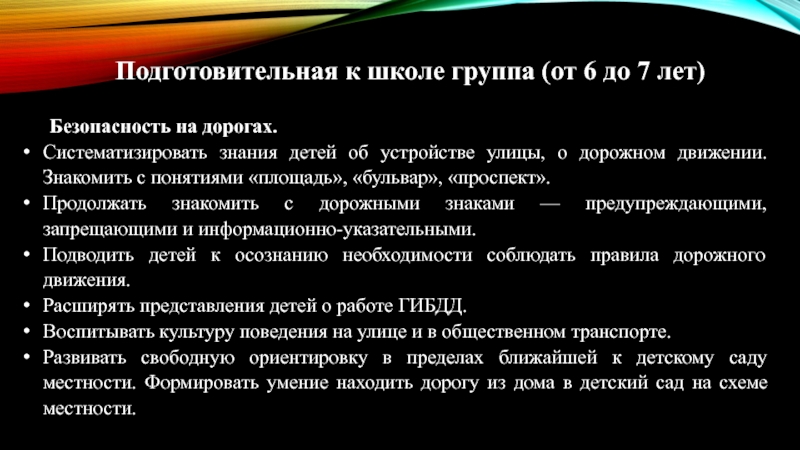 Подготовительная к школе группа (от 6 до 7 лет)

Безопасность на дорогах.

• Систематизировать знания детей об устройстве улицы, о дорожном движении. Знакомить с понятиями «площадь», «бульвар», «проспект».
• Продолжать знакомить с дорожными знаками — предупреждающими, запрещающими и информационно-указательными.
• Подводить детей к осознанию необходимости соблюдать правила дорожного движения.
• Расширять представления детей о работе ГИБДД.
• Воспитывать культуру поведения на улице и в общественном транспорте.
• Развивать свободную ориентировку в пределах ближайшей к детскому саду местности. Формировать умение находить дорогу из дома в детский сад на схеме местности.